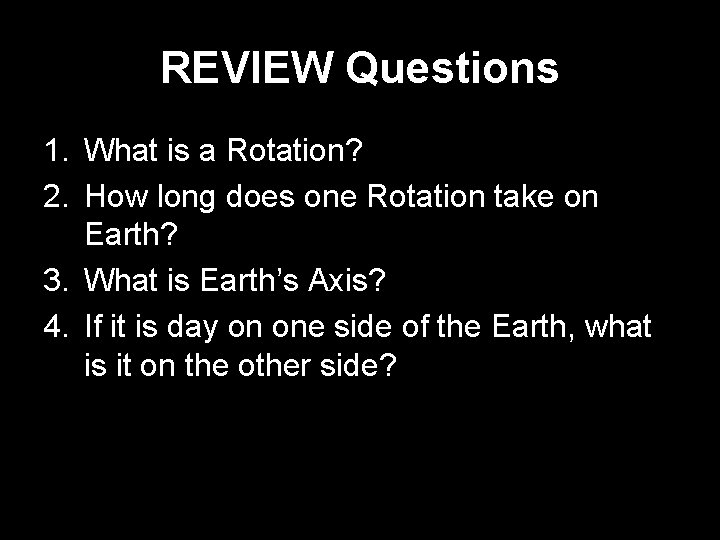 REVIEW Questions

1. What is a Rotation?
2. How long does one Rotation take on Earth?
3. What is Earth’s Axis?
4. If it is day on one side of the Earth, what is it on the other side?